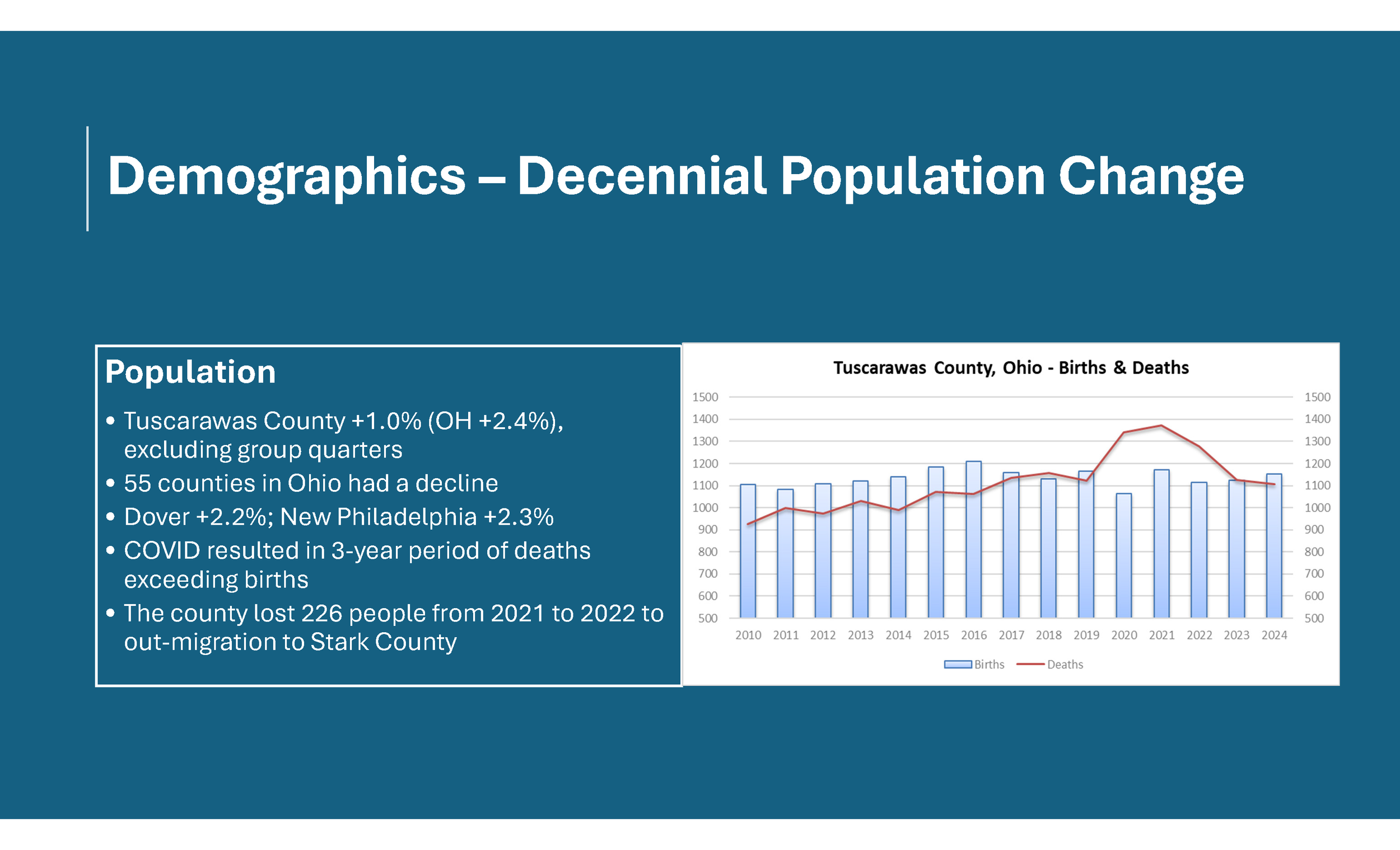 Demographics – Decennial Population Change

Population

• Tuscarawas County +1.0% (OH +2.4%), excluding group quarters
• 55 counties in Ohio had a decline
• Dover +2.2%; New Philadelphia +2.3%
• COVID resulted in 3-year period of deaths exceeding births
• The county lost 226 people from 2021 to 2022 to out-migration to Stark County

Tuscarawas County, Ohio - Births & Deaths

1500
1400
1300
1200
1100
1000
900
800
700
600
500

1500
1400
1300
1200
1100
1000
900
800
700
600
500

2010 2011 2012 2013 2014 2015 2016 2017 2018 2019 2020 2021 2022 2023 2024

Births Deaths